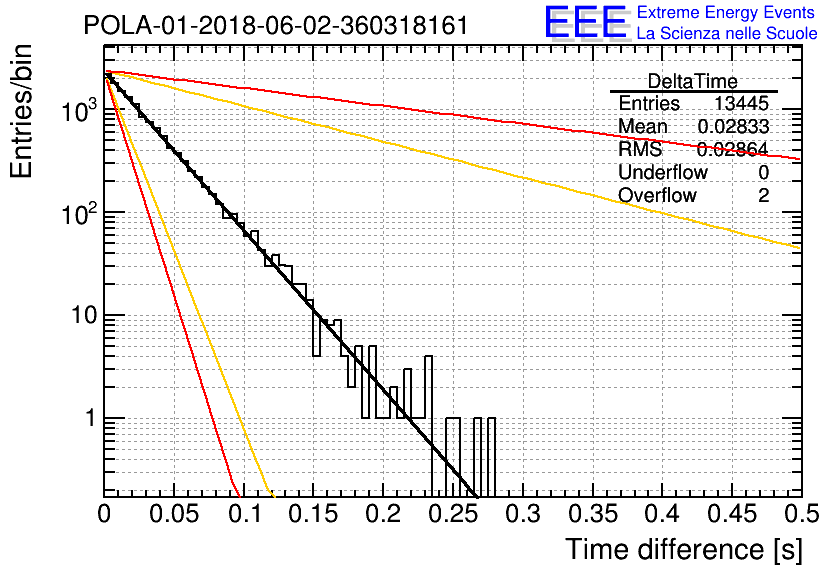 POLA-01-2018-06-02-360318161

EEE Extreme Energy Events
La Scienza nelle Scuole

| DeltaTime | |
|---|---|
| Entries | 13445 |
| Mean | 0.02833 |
| RMS | 0.02864 |
| Underflow | 0 |
| Overflow | 2 |

Entries/bin

$10^3$

$10^2$

10

1

0 0.05 0.1 0.15 0.2 0.25 0.3 0.35 0.4 0.45 0.5

Time difference [s]